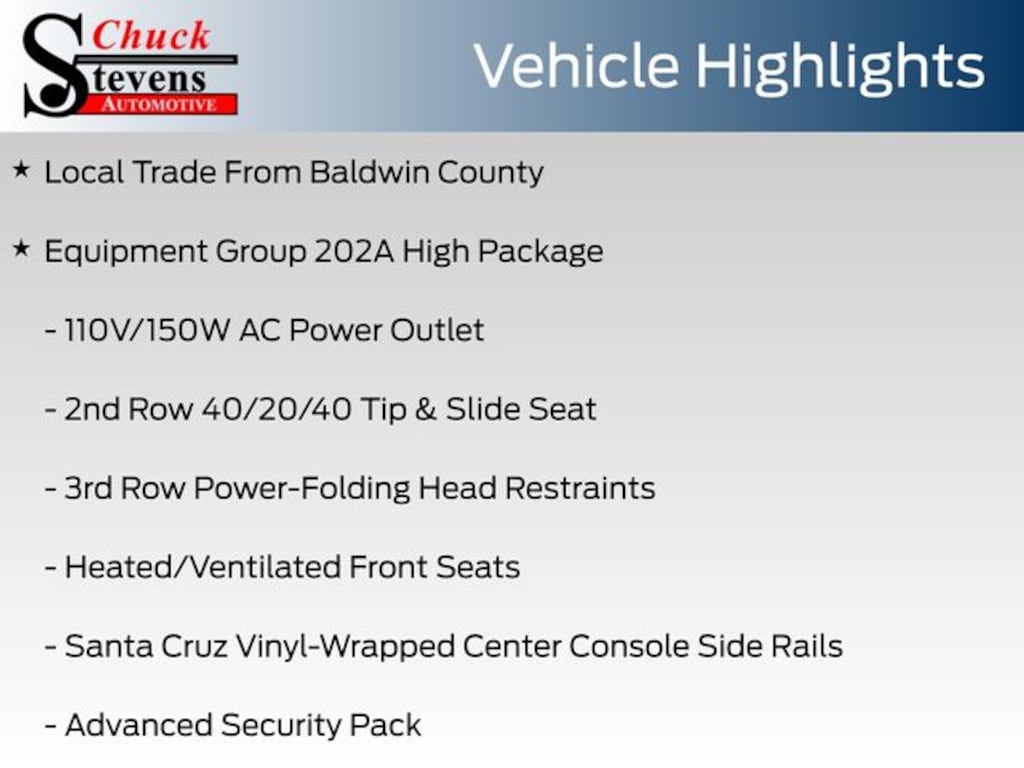 Chuck
Stevens
AUTOMOTIVE

Vehicle Highlights

★ Local Trade From Baldwin County

★ Equipment Group 202A High Package

- 110V/150W AC Power Outlet

- 2nd Row 40/20/40 Tip & Slide Seat

- 3rd Row Power-Folding Head Restraints

- Heated/Ventilated Front Seats

- Santa Cruz Vinyl-Wrapped Center Console Side Rails

- Advanced Security Pack